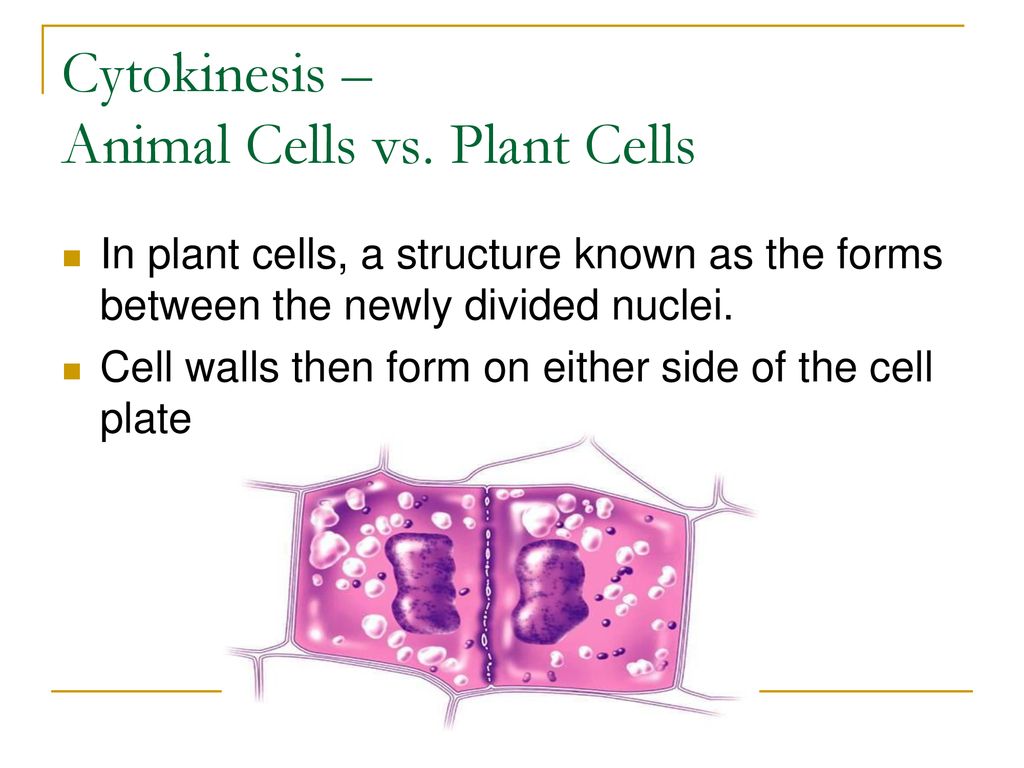 Cytokinesis –
Animal Cells vs. Plant Cells

In plant cells, a structure known as the forms between the newly divided nuclei.

Cell walls then form on either side of the cell plate